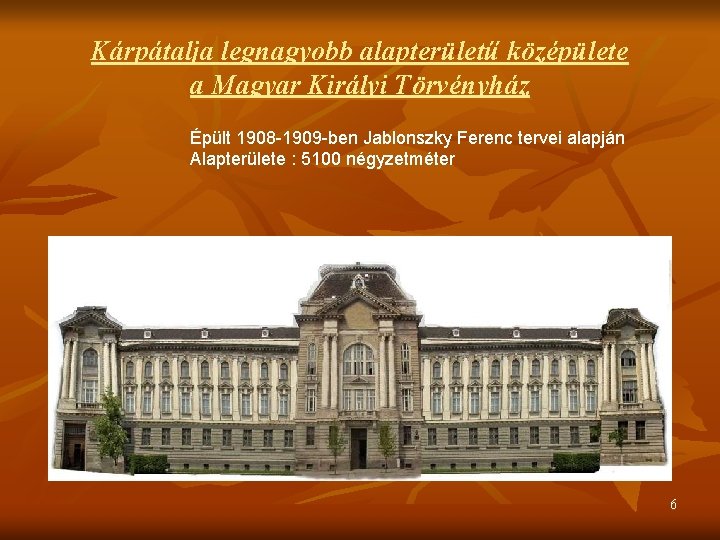 Kárpátalja legnagyobb alapterületű középülete
a Magyar Királyi Törvényház

Épült 1908-1909-ben Jablonszky Ferenc tervei alapján
Alapterülete : 5100 négyzetméter

6